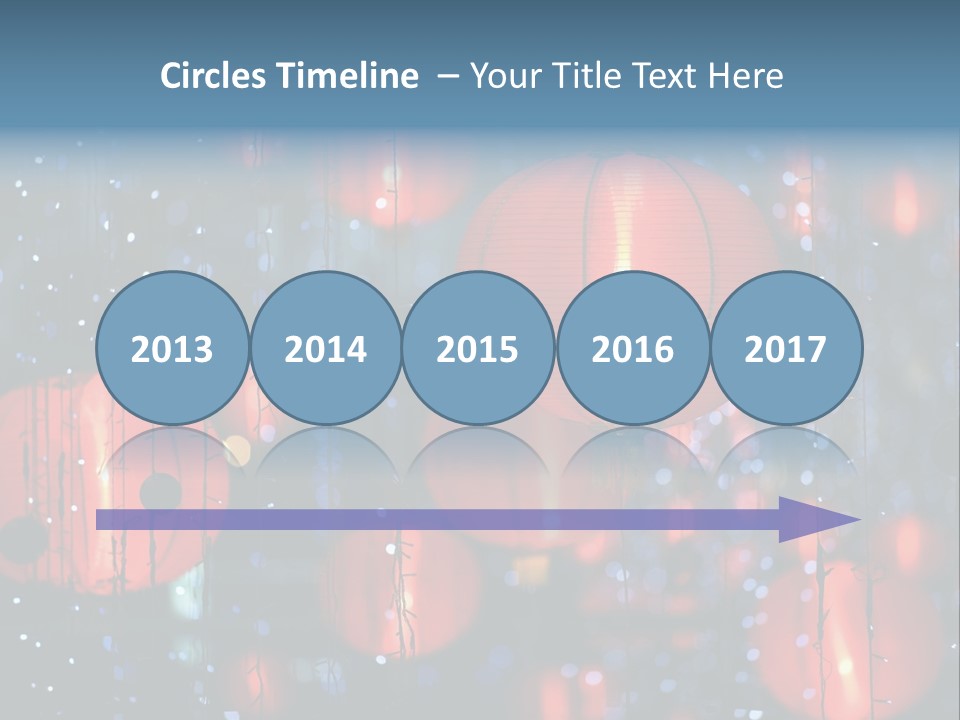 Circles Timeline – Your Title Text Here

2013

2014

2015

2016

2017